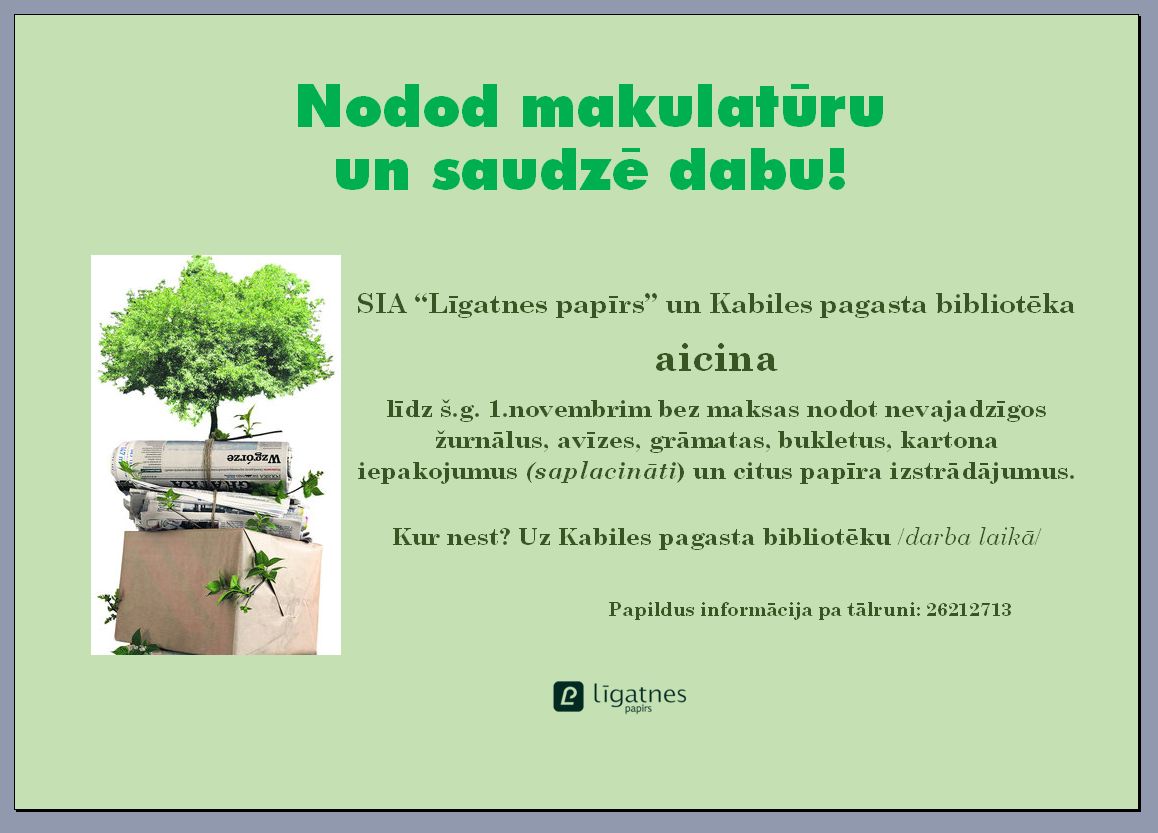 Nodod makulatūru un saudzē dabu!

Wzgórze

SIA “Līgatnes papīrs” un Kabiles pagasta bibliotēka

aicina

līdz š.g. 1.novembrim bez maksas nodot nevajadzīgos žurnālus, avīzes, grāmatas, bukletus, kartona iepakojumus (saplacināti) un citus papīra izstrādājumus.

Kur nest? Uz Kabiles pagasta bibliotēku /darba laikā/

Papildus informācija pa tālruni: 26212713

līgatnes papīrs